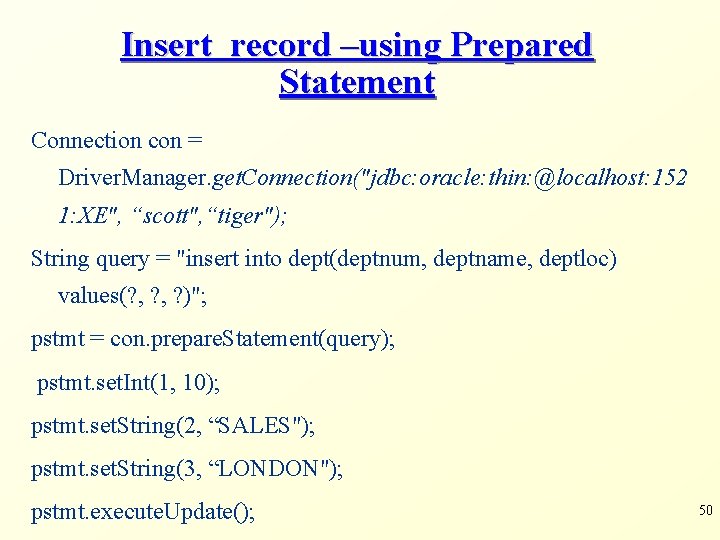 Insert record –using Prepared Statement

Connection con = DriverManager.getConnection("jdbc:oracle:thin:@localhost:1521:XE", “scott",“tiger");

String query = "insert into dept(deptnum, deptname, deptloc) values(?, ?, ?)";

pstmt = con.prepareStatement(query);

pstmt.setInt(1, 10);

pstmt.setString(2, “SALES");

pstmt.setString(3, “LONDON");

pstmt.executeUpdate();

50